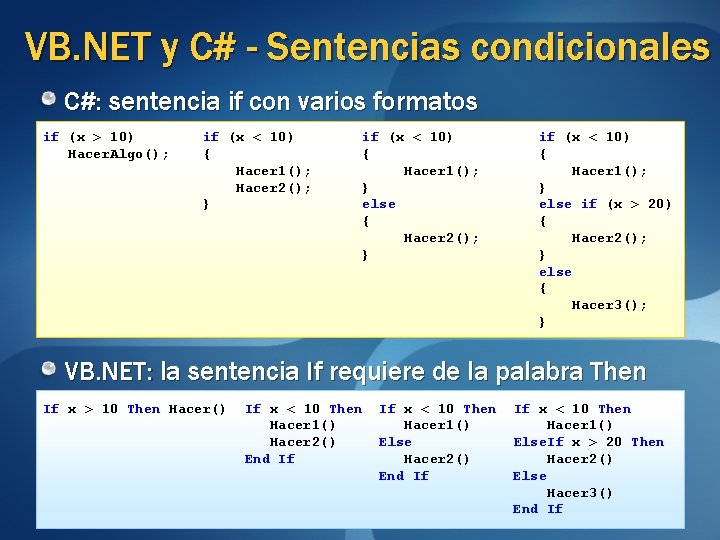 VB.NET y C# - Sentencias condicionales

C#: sentencia if con varios formatos

if (x > 10)
   HacerAlgo();

if (x < 10)
{
   Hacer1();
   Hacer2();
}

if (x < 10)
{
   Hacer1();
}
else
{
   Hacer2();
}

if (x < 10)
{
   Hacer1();
}
else if (x > 20)
{
   Hacer2();
}
else
{
   Hacer3();
}

VB.NET: la sentencia If requiere de la palabra Then

If x > 10 Then Hacer()

If x < 10 Then
   Hacer1()
   Hacer2()
End If

If x < 10 Then
   Hacer1()
Else
   Hacer2()
End If

If x < 10 Then
   Hacer1()
ElseIf x > 20 Then
   Hacer2()
Else
   Hacer3()
End If